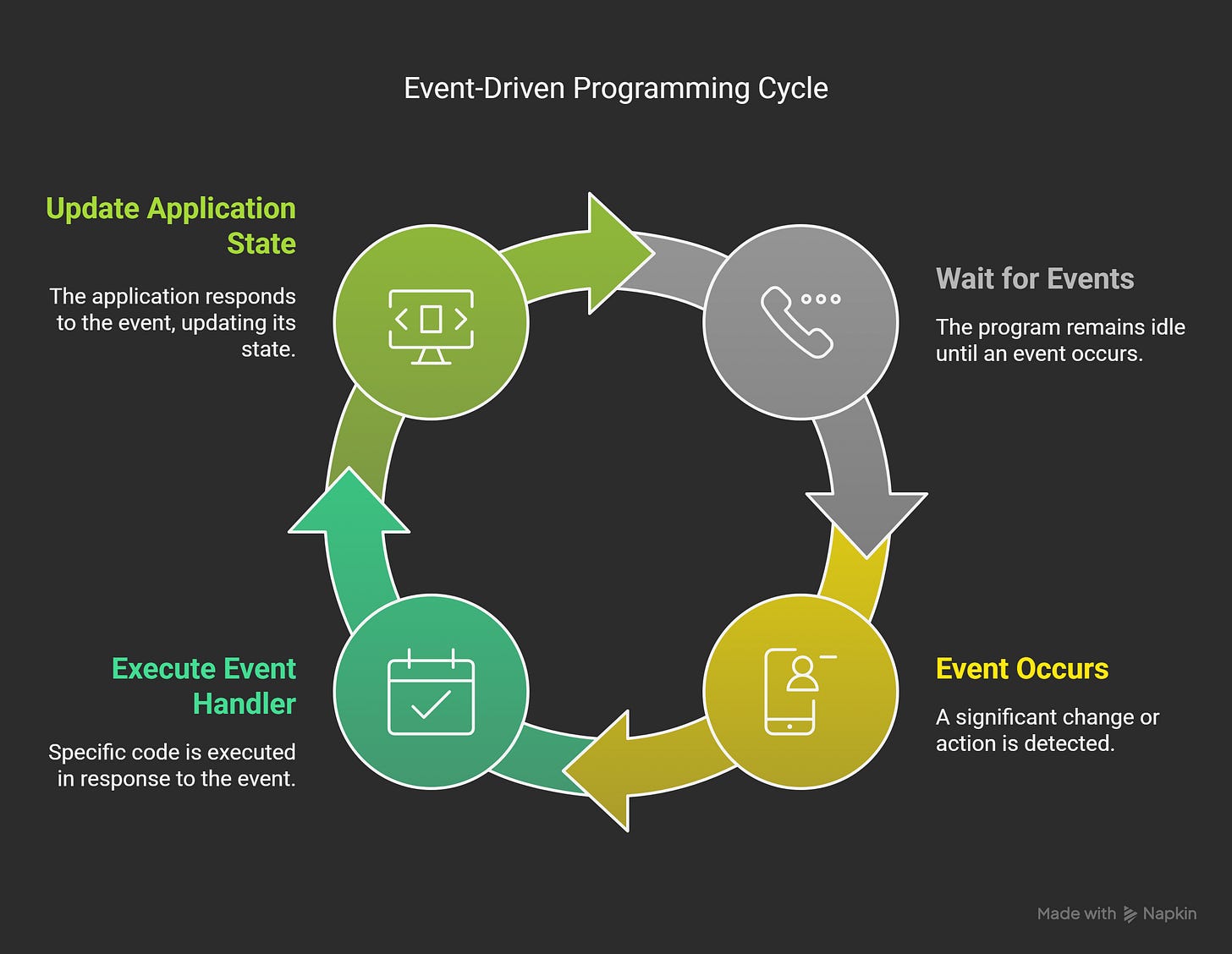 Event-Driven Programming Cycle

Update Application State

The application responds to the event, updating its state.

Wait for Events

The program remains idle until an event occurs.

Execute Event Handler

Specific code is executed in response to the event.

Event Occurs

A significant change or action is detected.

Made with Napkin